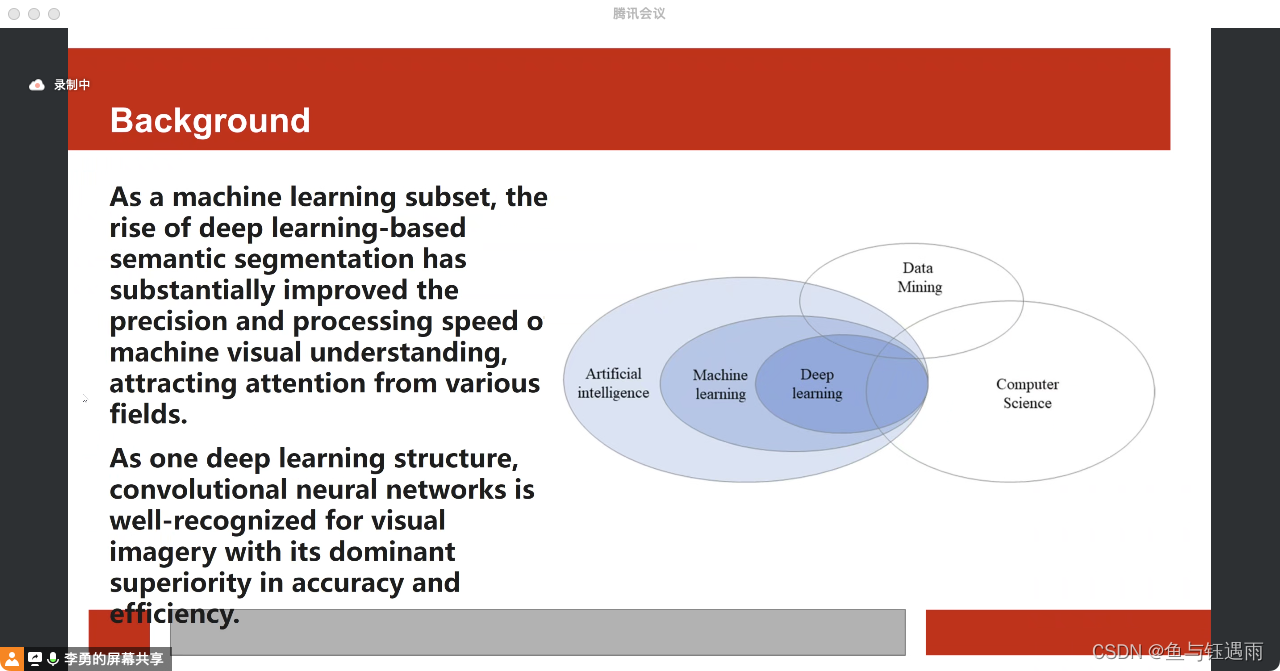 腾讯会议

录制中

Background

As a machine learning subset, the rise of deep learning-based semantic segmentation has substantially improved the precision and processing speed o machine visual understanding, attracting attention from various fields.

As one deep learning structure, convolutional neural networks is well-recognized for visual imagery with its dominant superiority in accuracy and efficiency.

Data Mining

Artificial intelligence

Machine learning

Deep learning

Computer Science

李勇的屏幕共享

CSDN @鱼与钰遇雨